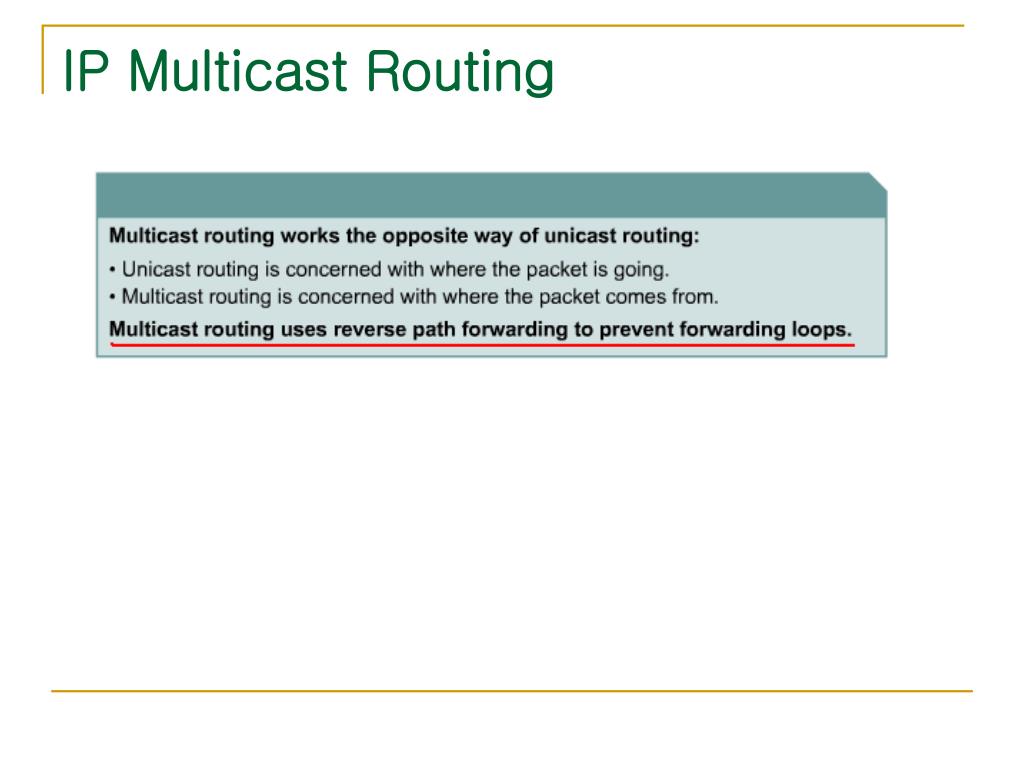 IP Multicast Routing

Multicast routing works the opposite way of unicast routing:

• Unicast routing is concerned with where the packet is going.
• Multicast routing is concerned with where the packet comes from.

Multicast routing uses reverse path forwarding to prevent forwarding loops.